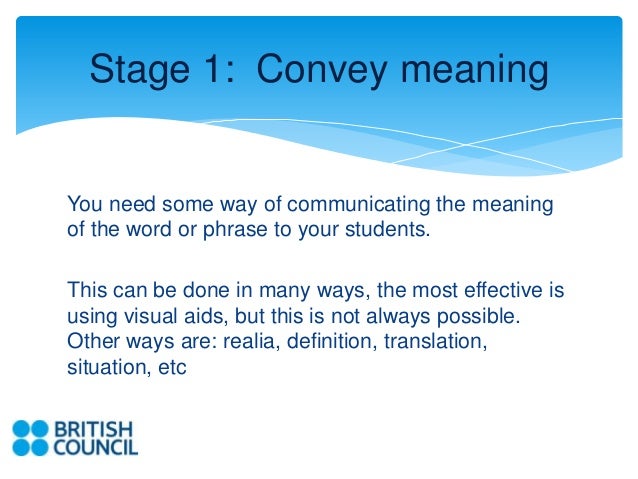 Stage 1: Convey meaning

You need some way of communicating the meaning of the word or phrase to your students.

This can be done in many ways, the most effective is using visual aids, but this is not always possible. Other ways are: realia, definition, translation, situation, etc

BRITISH COUNCIL